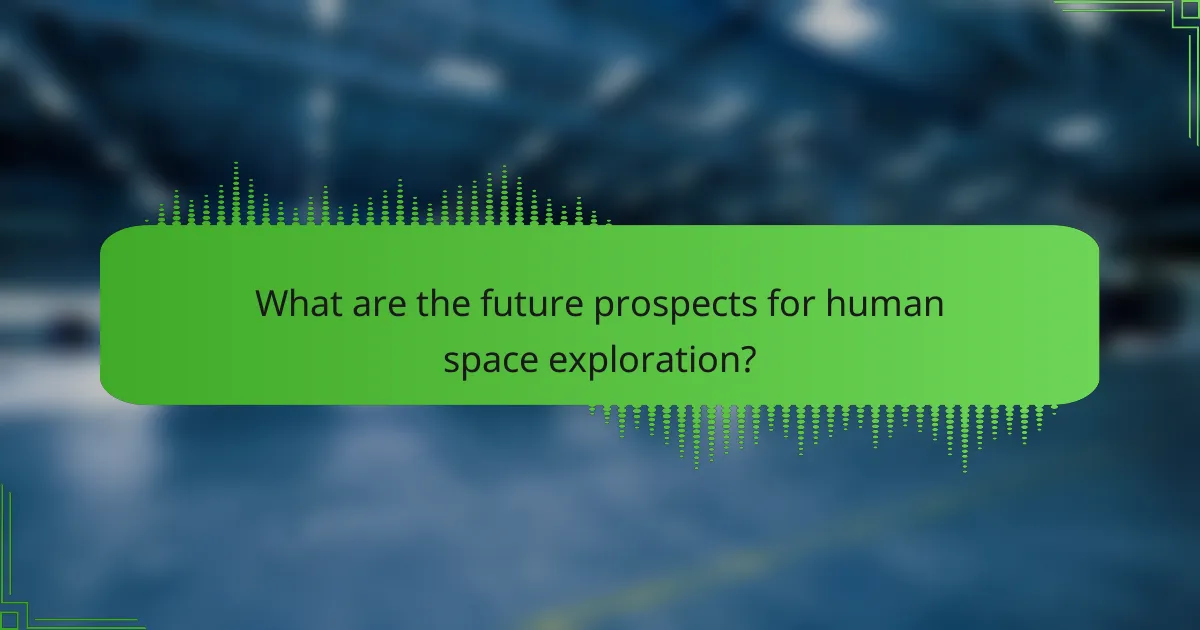 What are the future prospects for human space exploration?